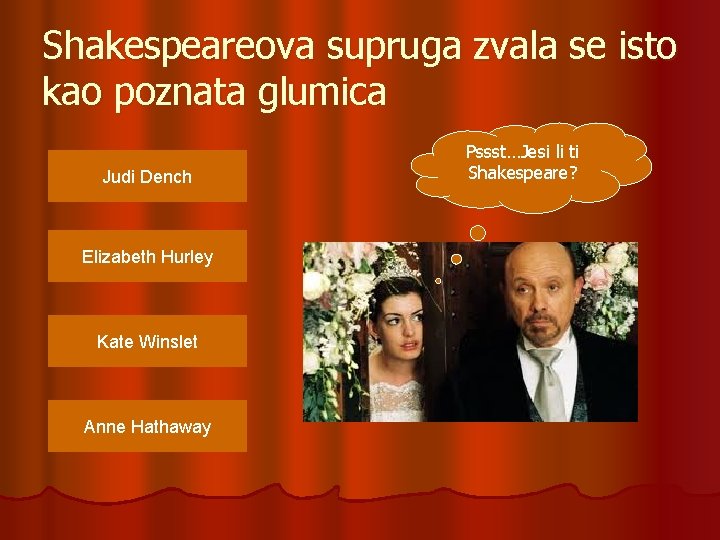 Shakespeareova supruga zvala se isto kao poznata glumica

Judi Dench

Elizabeth Hurley

Kate Winslet

Anne Hathaway

Pssst...Jesi li ti Shakespeare?